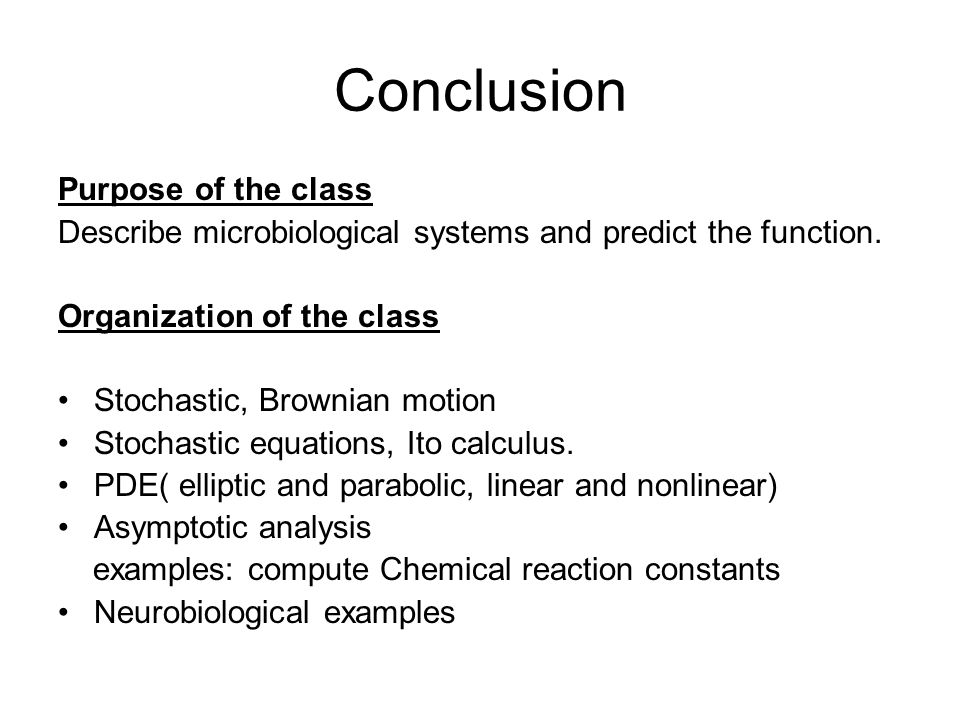 Conclusion

Purpose of the class
Describe microbiological systems and predict the function.

Organization of the class

• Stochastic, Brownian motion
• Stochastic equations, Ito calculus.
• PDE( elliptic and parabolic, linear and nonlinear)
• Asymptotic analysis
examples: compute Chemical reaction constants
• Neurobiological examples